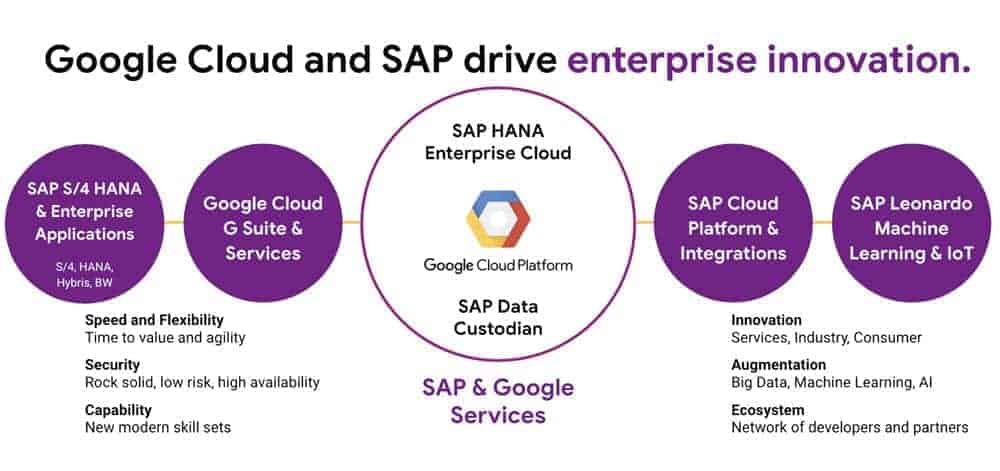 Google Cloud and SAP drive enterprise innovation.

SAP S/4 HANA & Enterprise Applications
S/4, HANA, Hybris, BW

Google Cloud G Suite & Services

SAP HANA Enterprise Cloud

Google Cloud Platform

SAP Data Custodian

SAP Cloud Platform & Integrations

SAP Leonardo Machine Learning & IoT

Speed and Flexibility
Time to value and agility

Security
Rock solid, low risk, high availability

Capability
New modern skill sets

SAP & Google Services

Innovation
Services, Industry, Consumer

Augmentation
Big Data, Machine Learning, AI

Ecosystem
Network of developers and partners